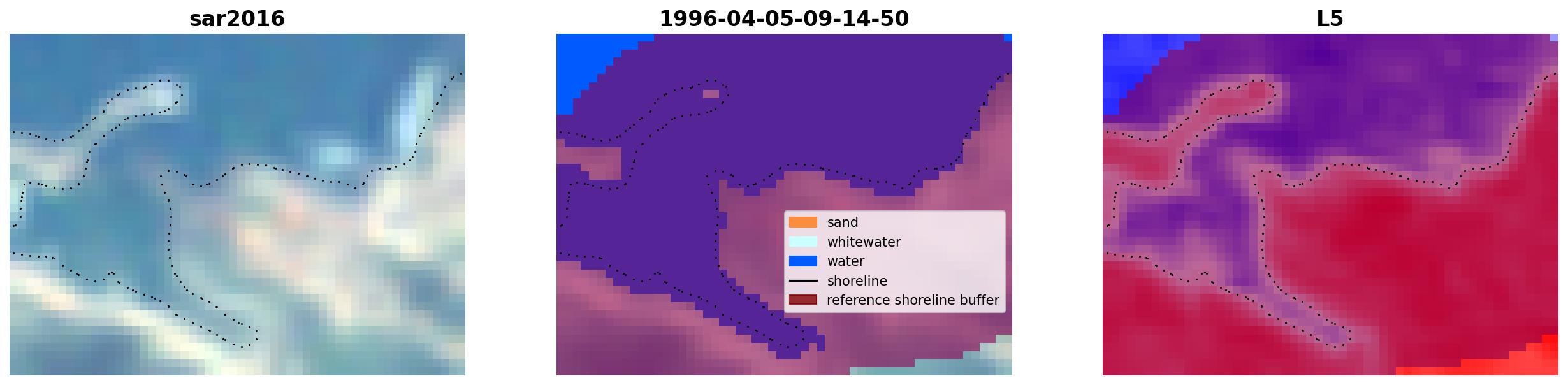 sar2016

1996-04-05-09-14-50

sand
whitewater
water
shoreline
reference shoreline buffer

L5